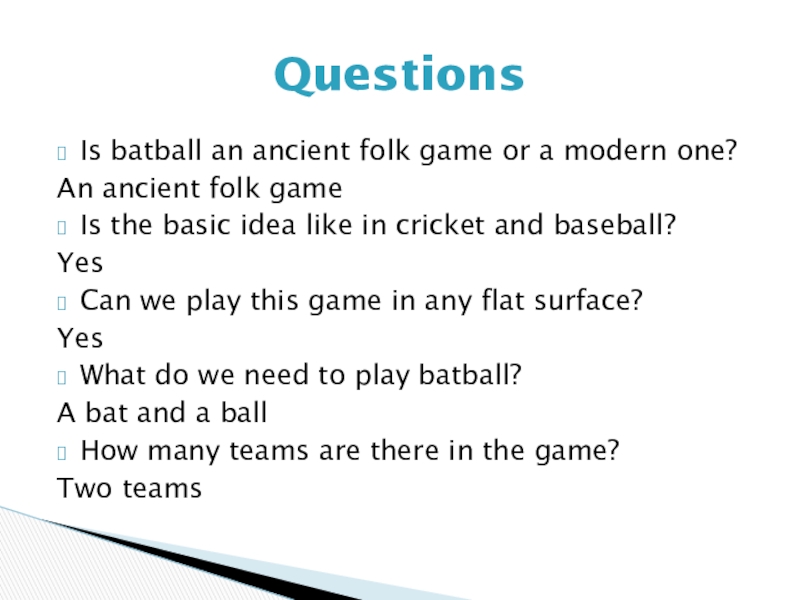 Questions

Is batball an ancient folk game or a modern one?
An ancient folk game
Is the basic idea like in cricket and baseball?
Yes
Can we play this game in any flat surface?
Yes
What do we need to play batball?
A bat and a ball
How many teams are there in the game?
Two teams